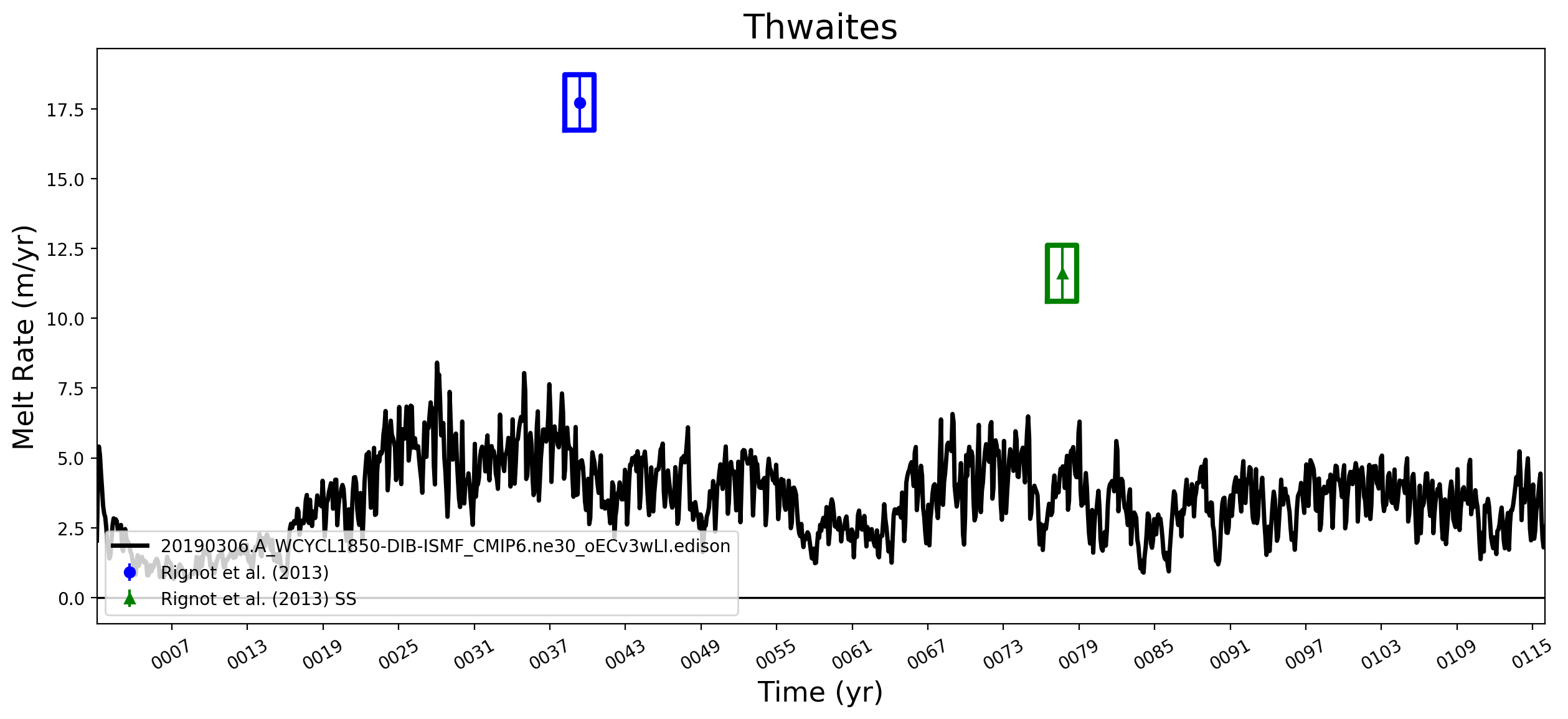 Thwaites

Melt Rate (m/yr)

17.5
15.0
12.5
10.0
7.5
5.0
2.5
0.0

20190306.A_WCYCL1850-DIB-ISMF_CMIP6.ne30_oECv3wLI.edison
Rignot et al. (2013)
Rignot et al. (2013) SS

0007 0013 0019 0025 0031 0037 0043 0049 0055 0061 0067 0073 0079 0085 0091 0097 0103 0109 0115

Time (yr)